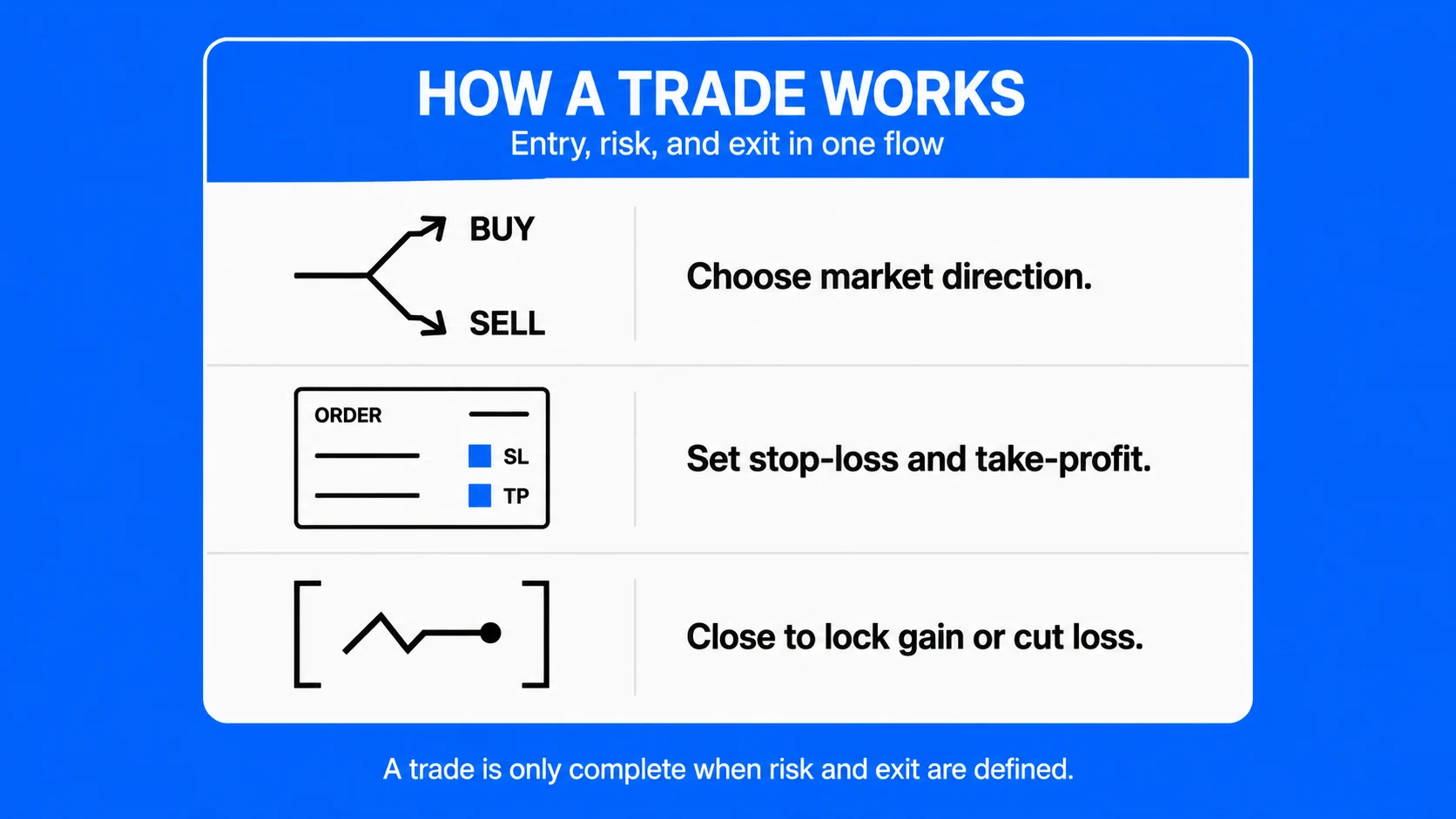 HOW A TRADE WORKS
Entry, risk, and exit in one flow

BUY
SELL

Choose market direction.

ORDER
SL
TP

Set stop-loss and take-profit.

Close to lock gain or cut loss.

A trade is only complete when risk and exit are defined.